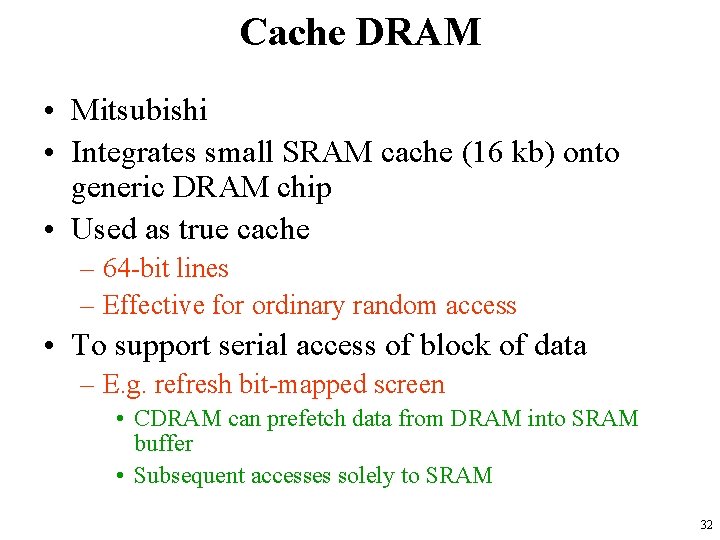 Cache DRAM

• Mitsubishi
• Integrates small SRAM cache (16 kb) onto generic DRAM chip
• Used as true cache
– 64-bit lines
– Effective for ordinary random access
• To support serial access of block of data
– E.g. refresh bit-mapped screen
• CDRAM can prefetch data from DRAM into SRAM buffer
• Subsequent accesses solely to SRAM

32